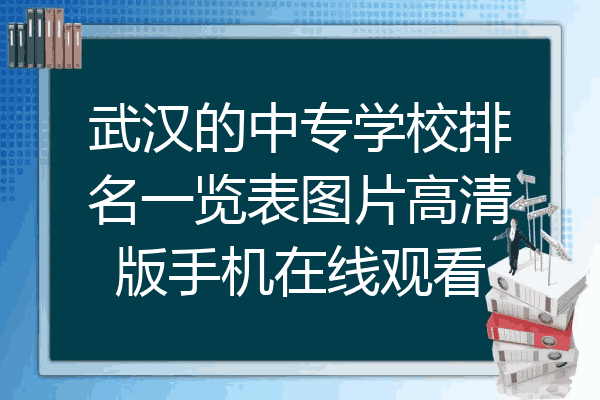 武汉的中专学校排名一览表图片高清版手机在线观看